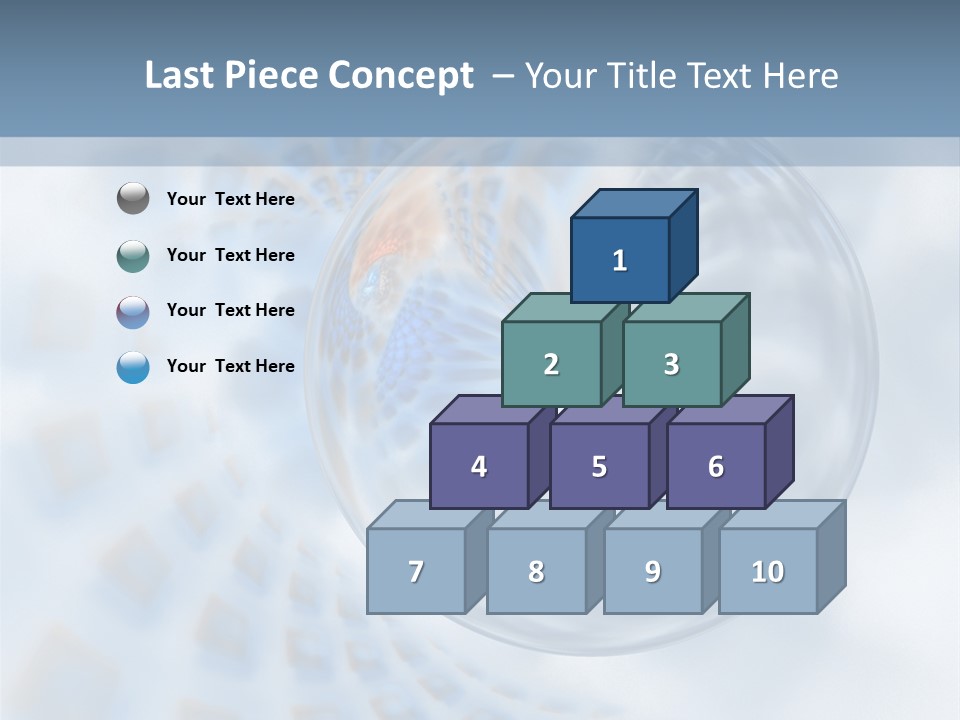 Last Piece Concept – Your Title Text Here

Your Text Here

Your Text Here

Your Text Here

Your Text Here

1

2

3

4

5

6

7

8

9

10